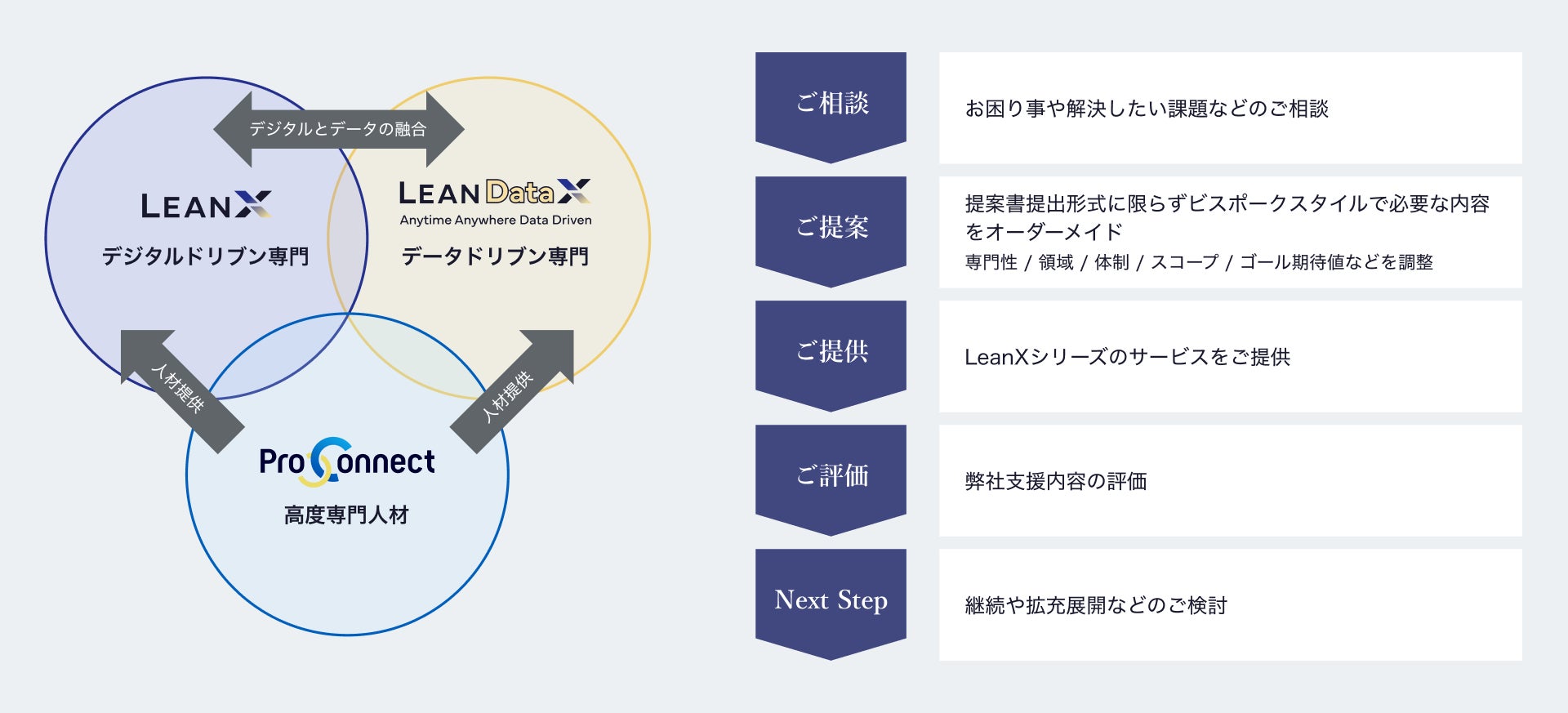 デジタルとデータの融合

LEANX
デジタルドリブン専門

LEAN DataX
Anytime Anywhere Data Driven
データドリブン専門

人材提供

人材提供

ProConnect
高度専門人材

ご相談

お困り事や解決したい課題などのご相談

ご提案

提案書提出形式に限らずビスポークスタイルで必要な内容をオーダーメイド
専門性 / 領域 / 体制 / スコープ / ゴール期待値などを調整

ご提供

LeanXシリーズのサービスをご提供

ご評価

弊社支援内容の評価

Next Step

継続や拡充展開などのご検討